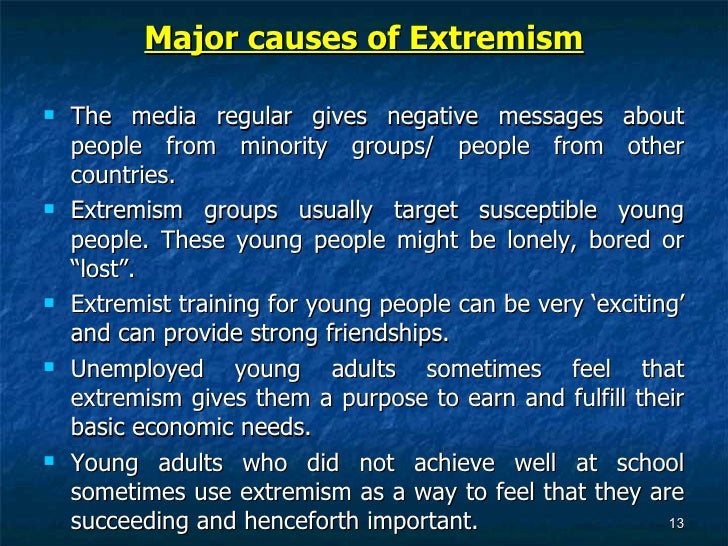 Major causes of Extremism

▪ The media regular gives negative messages about people from minority groups/ people from other countries.

▪ Extremism groups usually target susceptible young people. These young people might be lonely, bored or "lost".

▪ Extremist training for young people can be very 'exciting' and can provide strong friendships.

▪ Unemployed young adults sometimes feel that extremism gives them a purpose to earn and fulfill their basic economic needs.

▪ Young adults who did not achieve well at school sometimes use extremism as a way to feel that they are succeeding and henceforth important.

13